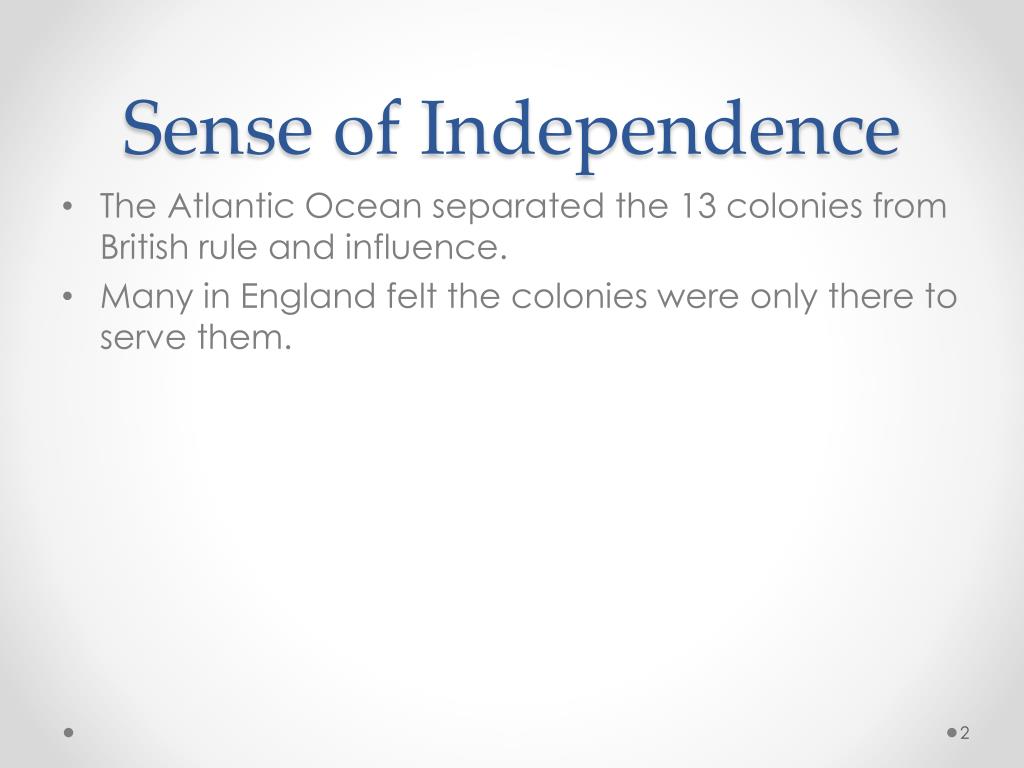 Sense of Independence

• The Atlantic Ocean separated the 13 colonies from British rule and influence.
• Many in England felt the colonies were only there to serve them.

2